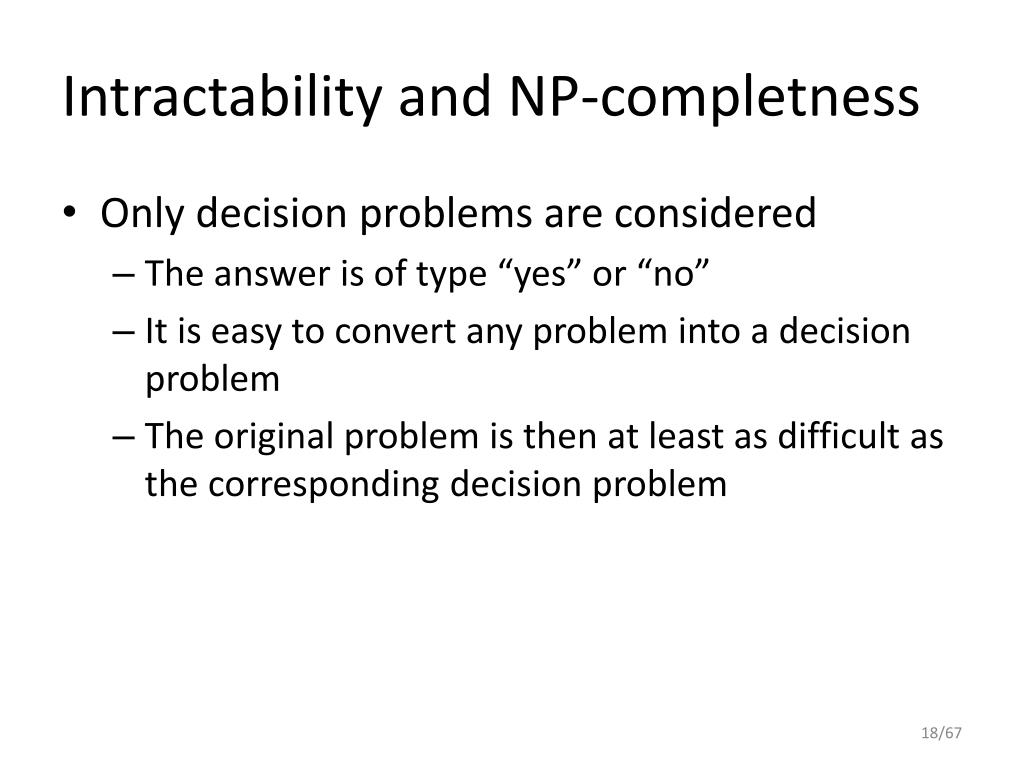 Intractability and NP-completness

• Only decision problems are considered
– The answer is of type “yes” or “no”
– It is easy to convert any problem into a decision problem
– The original problem is then at least as difficult as the corresponding decision problem

18/67